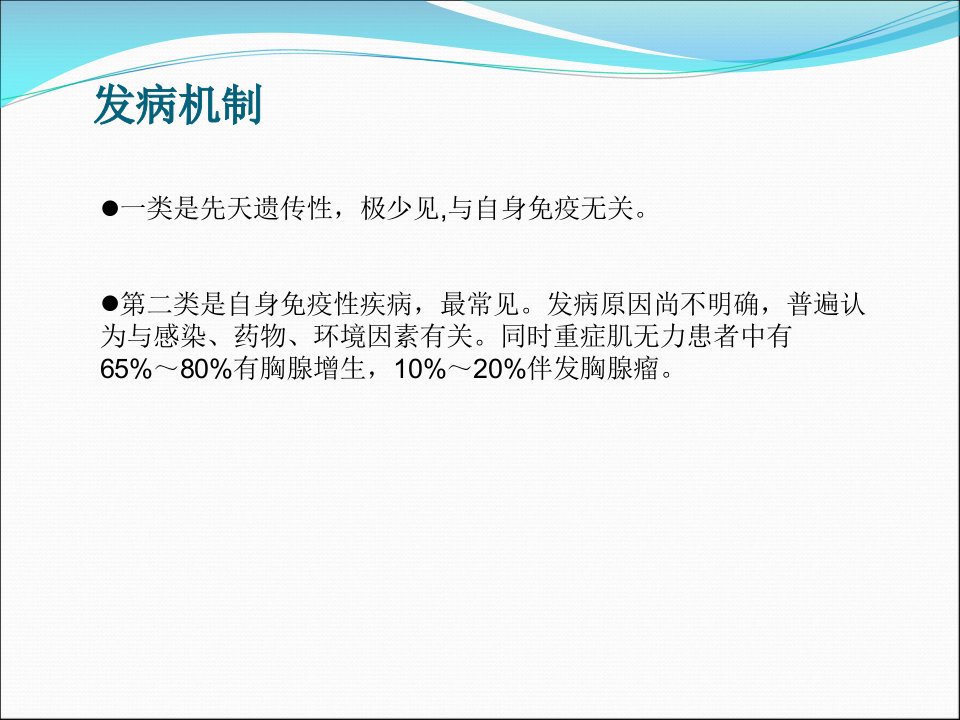 发病机制

●一类是先天遗传性，极少见,与自身免疫无关。

●第二类是自身免疫性疾病，最常见。发病原因尚不明确，普遍认为与感染、药物、环境因素有关。同时重症肌无力患者中有65%～80%有胸腺增生，10%～20%伴发胸腺瘤。